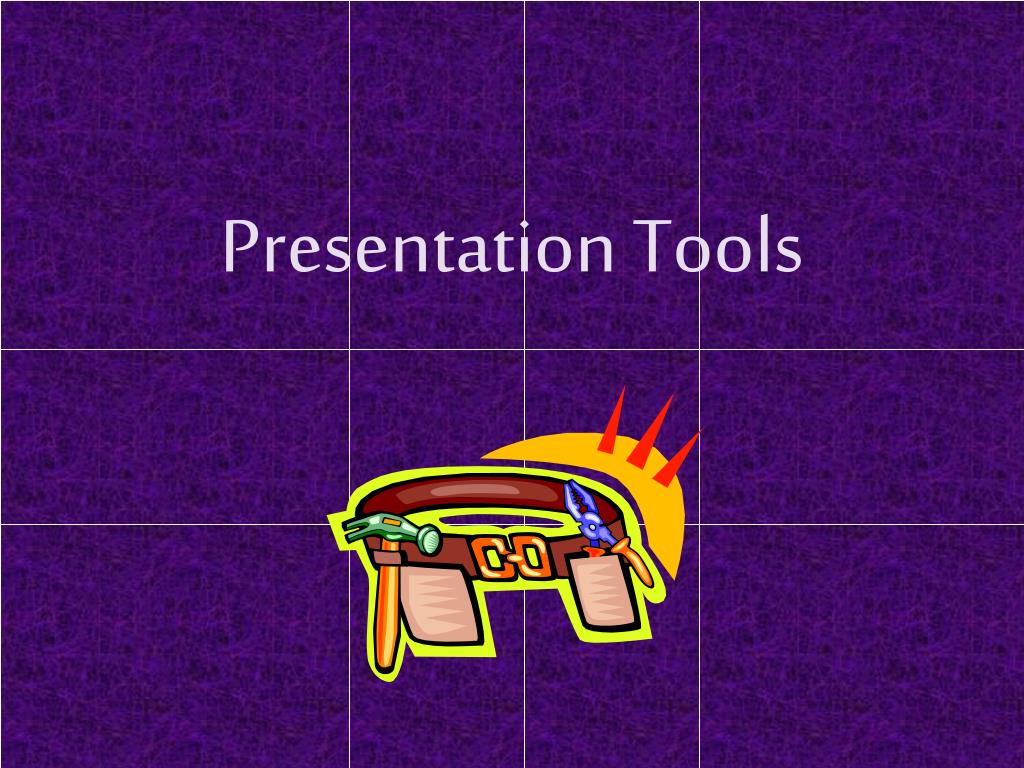 Presentation Tools